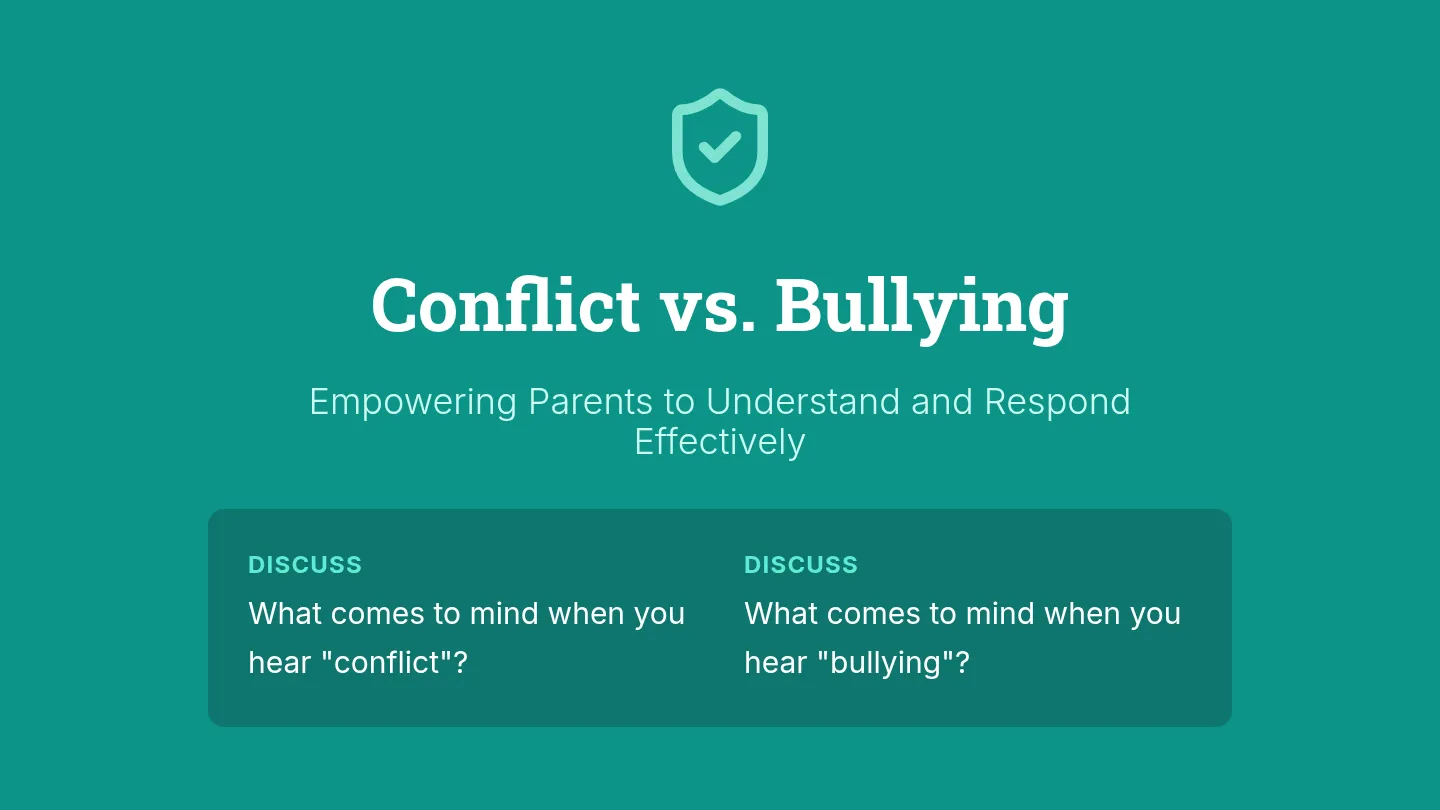 Conflict vs. Bullying

Empowering Parents to Understand and Respond Effectively

DISCUSS

What comes to mind when you hear "conflict"?

DISCUSS

What comes to mind when you hear "bullying"?